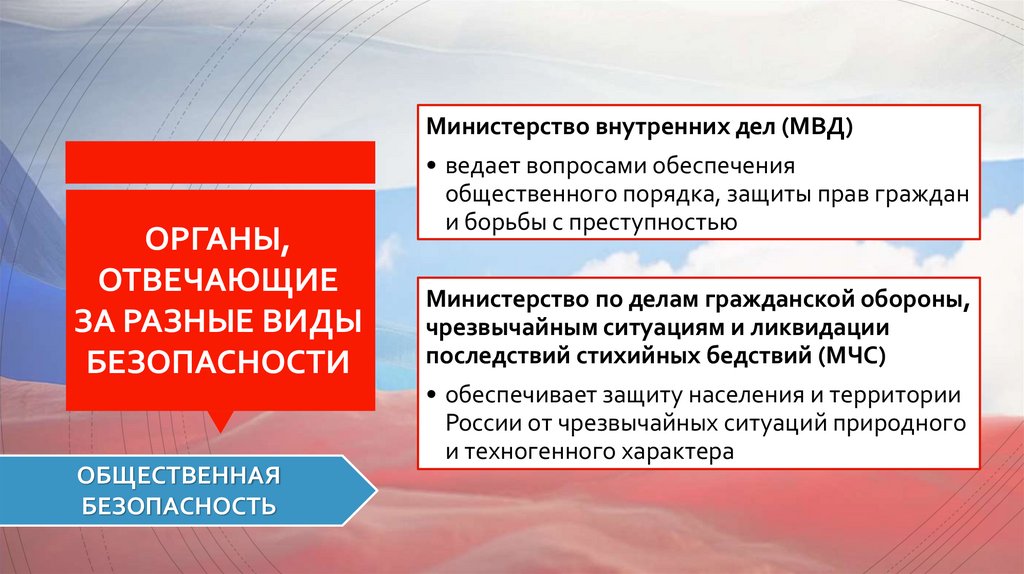 ОРГАНЫ, ОТВЕЧАЮЩИЕ ЗА РАЗНЫЕ ВИДЫ БЕЗОПАСНОСТИ

ОБЩЕСТВЕННАЯ БЕЗОПАСНОСТЬ

Министерство внутренних дел (МВД)

• ведает вопросами обеспечения общественного порядка, защиты прав граждан и борьбы с преступностью

Министерство по делам гражданской обороны, чрезвычайным ситуациям и ликвидации последствий стихийных бедствий (МЧС)

• обеспечивает защиту населения и территории России от чрезвычайных ситуаций природного и техногенного характера